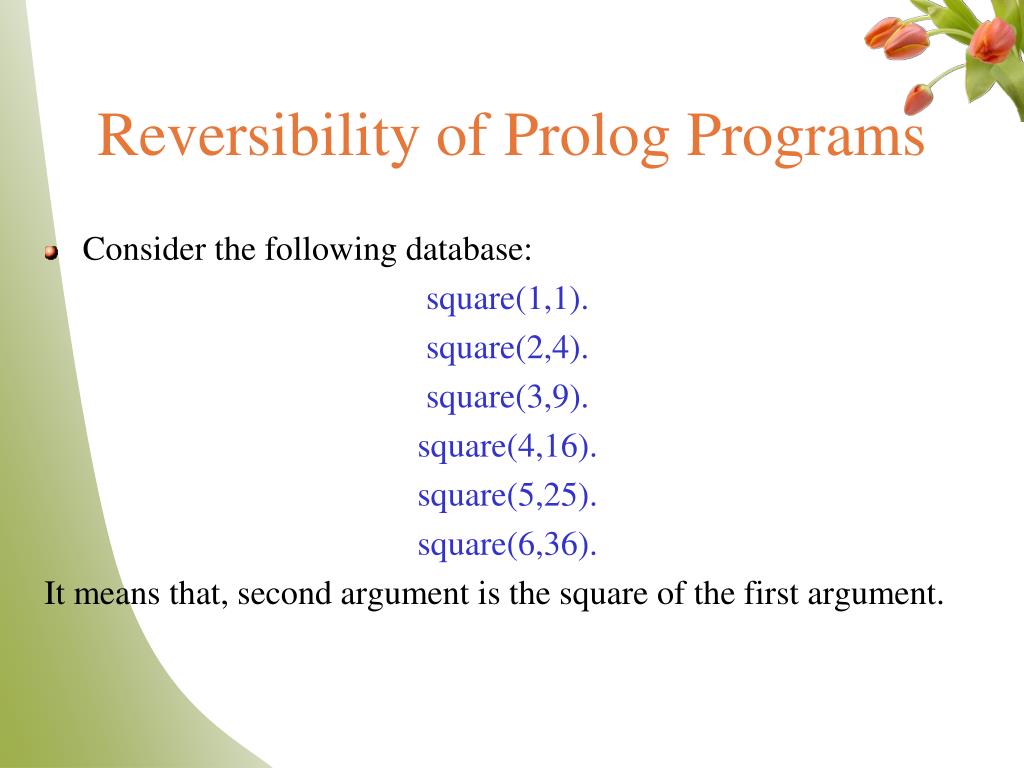 Reversibility of Prolog Programs

Consider the following database:

square(1,1).
square(2,4).
square(3,9).
square(4,16).
square(5,25).
square(6,36).

It means that, second argument is the square of the first argument.